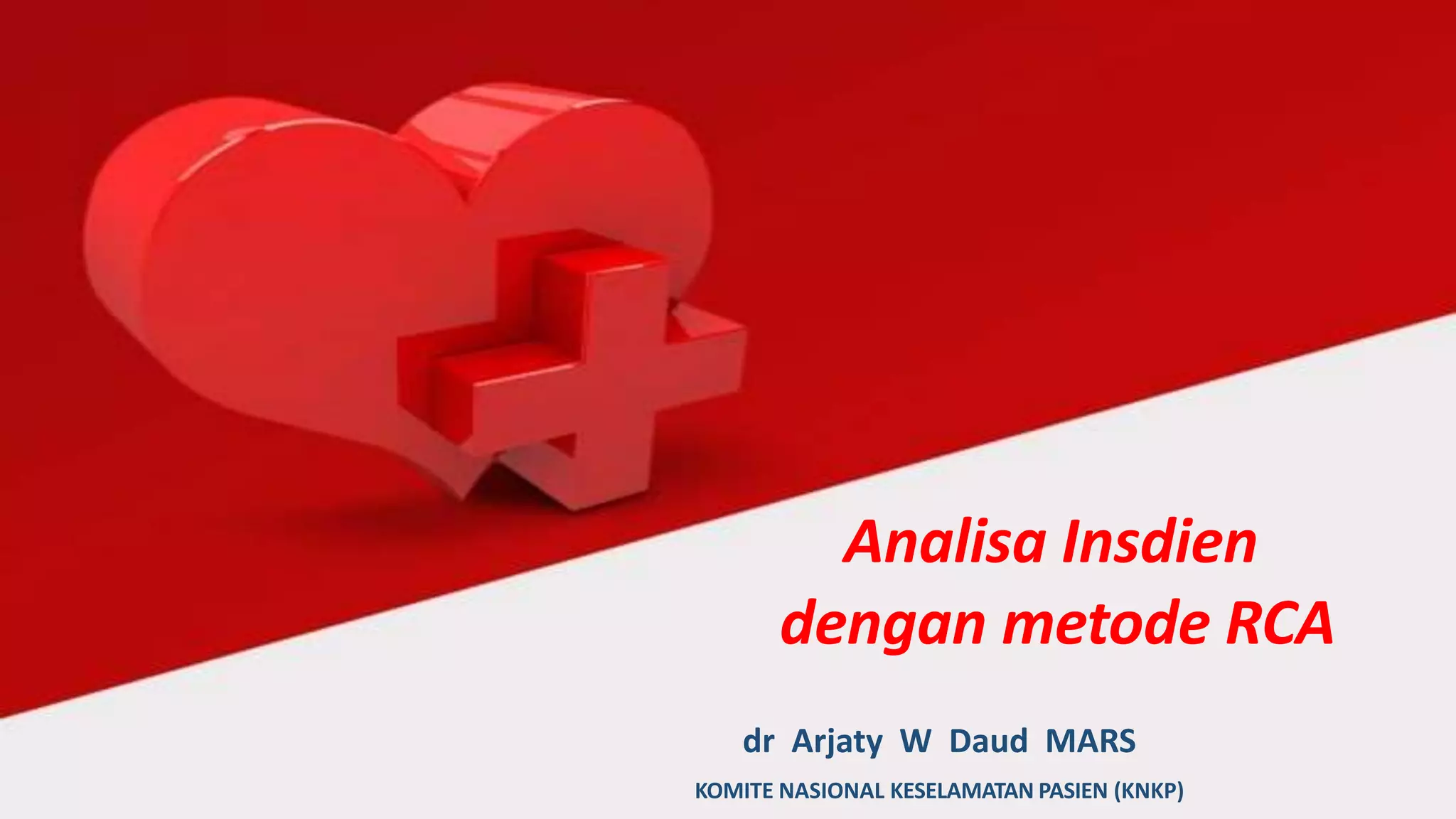 Analisa Insdien
dengan metode RCA

dr Arjaty W Daud MARS

KOMITE NASIONAL KESELAMATAN PASIEN (KNKP)